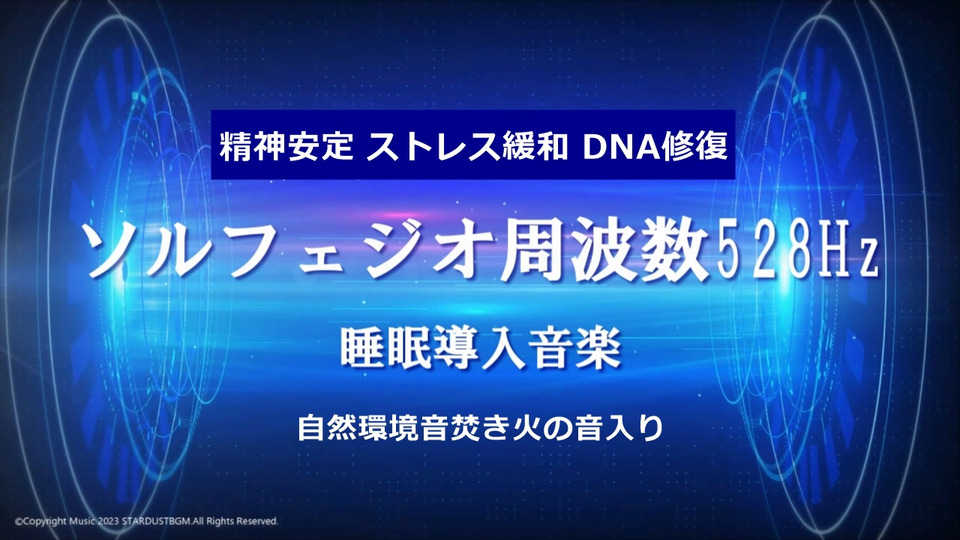 精神安定 ストレス緩和 DNA修復

ソルフェジオ周波数528Hz

睡眠導入音楽

自然環境音焚き火の音入り

©Copyright Music 2023 STARDUSTBGM.All Rights Reserved.